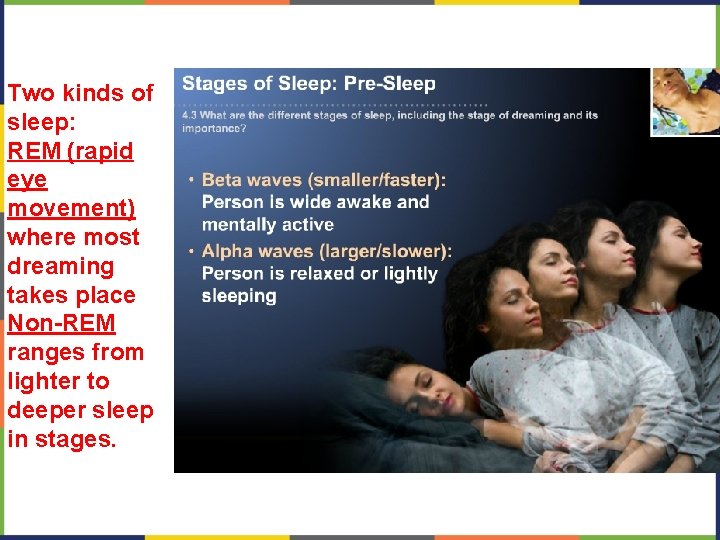 Two kinds of sleep:
REM (rapid eye movement) where most dreaming takes place
Non-REM ranges from lighter to deeper sleep in stages.

Stages of Sleep: Pre-Sleep

4.3 What are the different stages of sleep, including the stage of dreaming and its importance?

• Beta waves (smaller/faster): Person is wide awake and mentally active
• Alpha waves (larger/slower): Person is relaxed or lightly sleeping